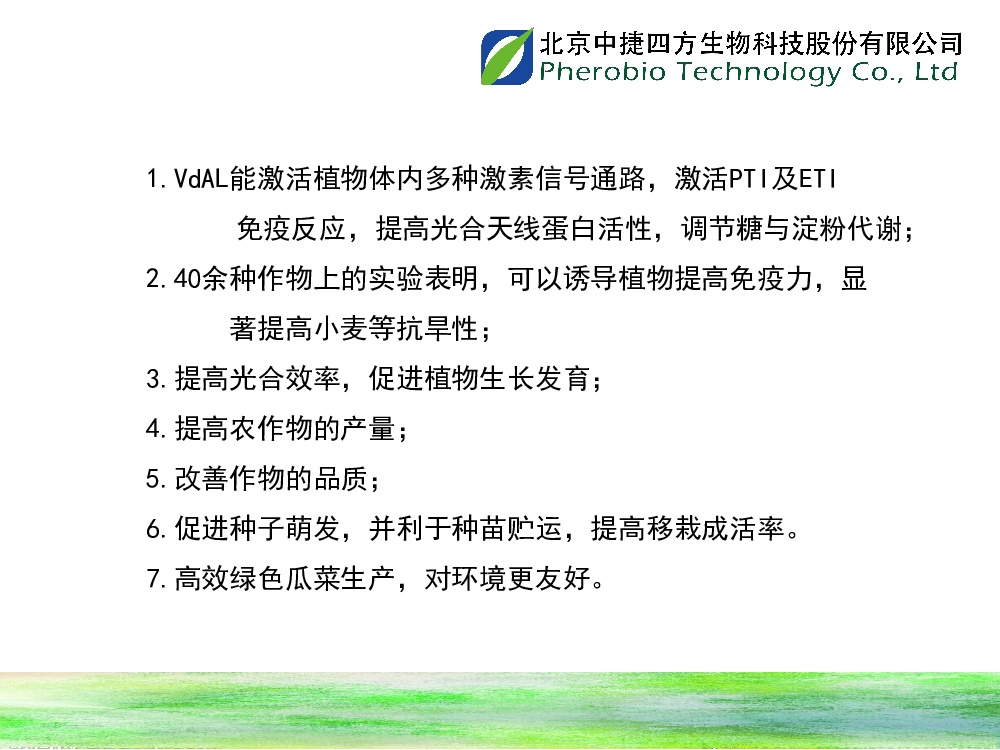 北京中捷四方生物科技股份有限公司
Pherobio Technology Co., Ltd

1. VdAL能激活植物体内多种激素信号通路，激活PTI及ETI免疫反应，提高光合天线蛋白活性，调节糖与淀粉代谢；

2. 40余种作物上的实验表明，可以诱导植物提高免疫力，显著提高小麦等抗旱性；

3. 提高光合效率，促进植物生长发育；

4. 提高农作物的产量；

5. 改善作物的品质；

6. 促进种子萌发，并利于种苗贮运，提高移栽成活率。

7. 高效绿色瓜菜生产，对环境更友好。